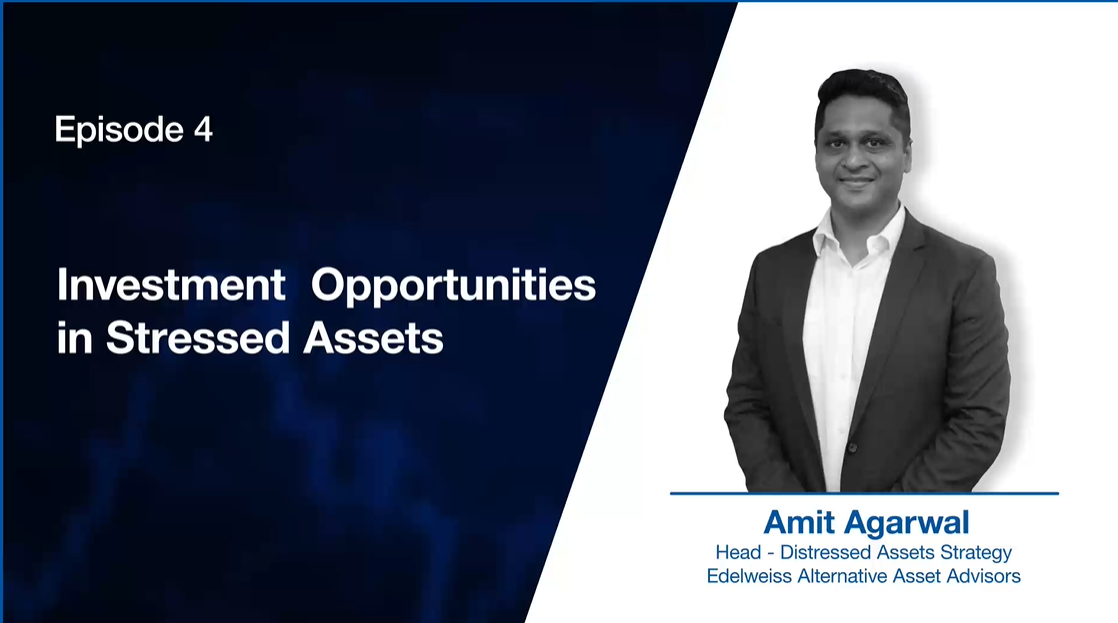 Episode 4

Investment Opportunities in Stressed Assets

Amit Agarwal
Head - Distressed Assets Strategy
Edelweiss Alternative Asset Advisors